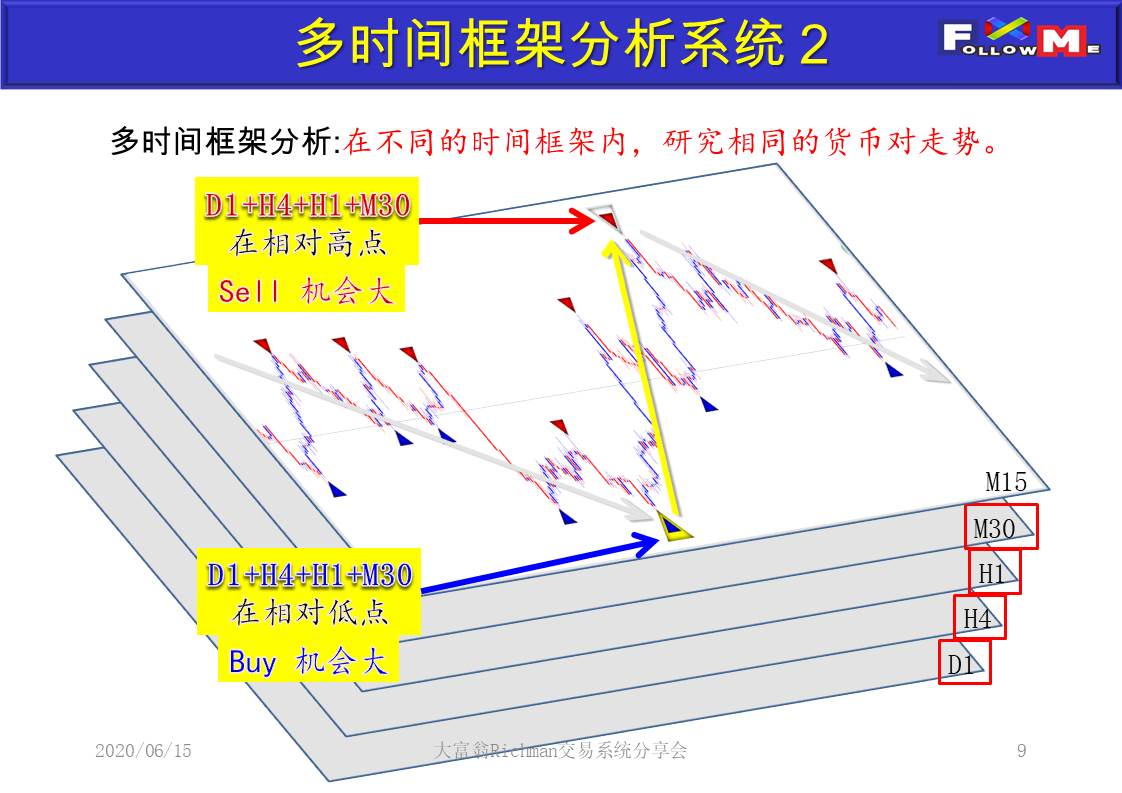 多时间框架分析系统 2

FOLLOW ME

多时间框架分析:在不同的时间框架内，研究相同的货币对走势。

D1+H4+H1+M30
在相对高点
Sell 机会大

D1+H4+H1+M30
在相对低点
Buy 机会大

M15
M30
H1
H4
D1

2020/06/15

大富翁Richman交易系统分享会

9